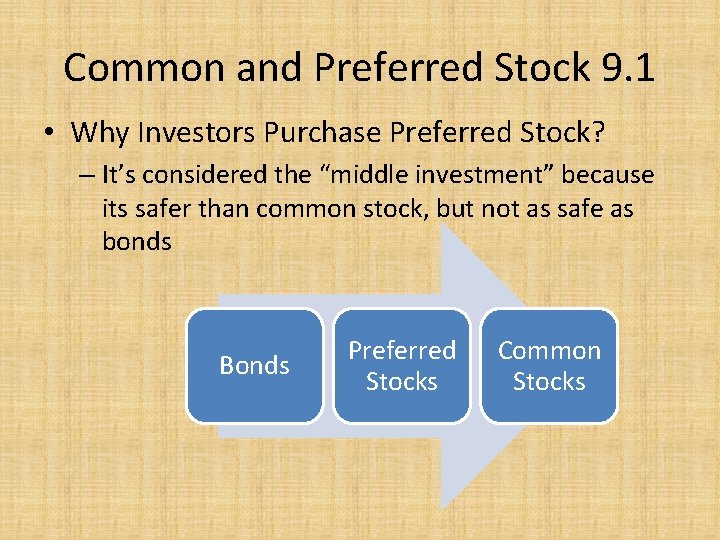 Common and Preferred Stock 9.1

• Why Investors Purchase Preferred Stock?

– It's considered the "middle investment" because its safer than common stock, but not as safe as bonds

Bonds

Preferred Stocks

Common Stocks